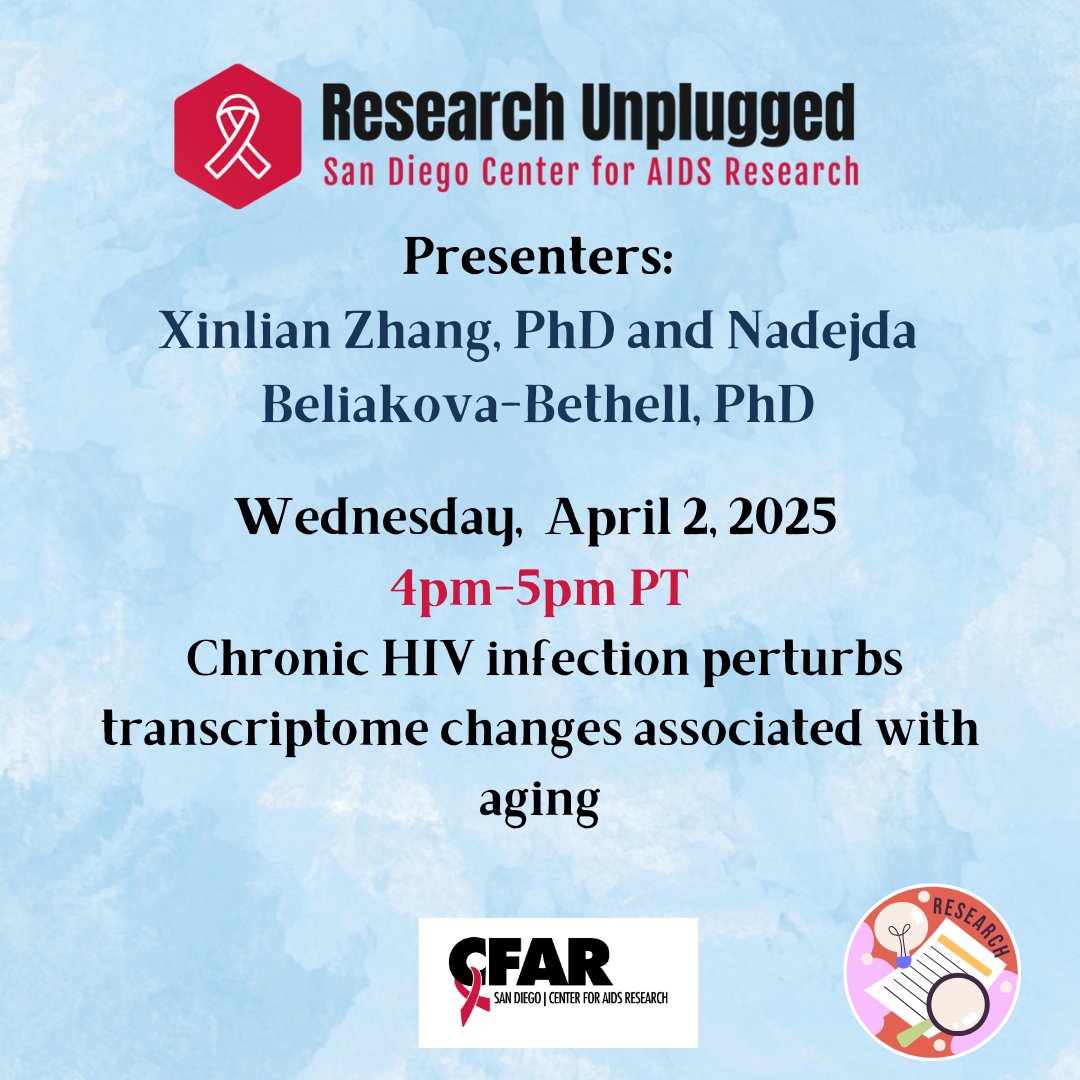 Research Unplugged
San Diego Center for AIDS Research

Presenters:
Xinlian Zhang, PhD and Nadejda Beliakova-Bethell, PhD

Wednesday, April 2, 2025
4pm-5pm PT
Chronic HIV infection perturbs transcriptome changes associated with aging

CFAR
SAN DIEGO | CENTER FOR AIDS RESEARCH

RESEARCH